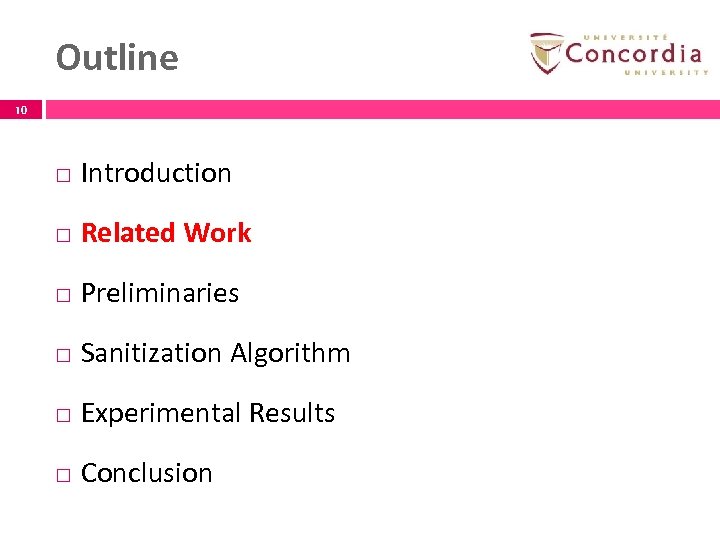 Outline

UNIVERSITÉ
Concordia
UNIVERSITY

10

□ Introduction
□ Related Work
□ Preliminaries
□ Sanitization Algorithm
□ Experimental Results
□ Conclusion